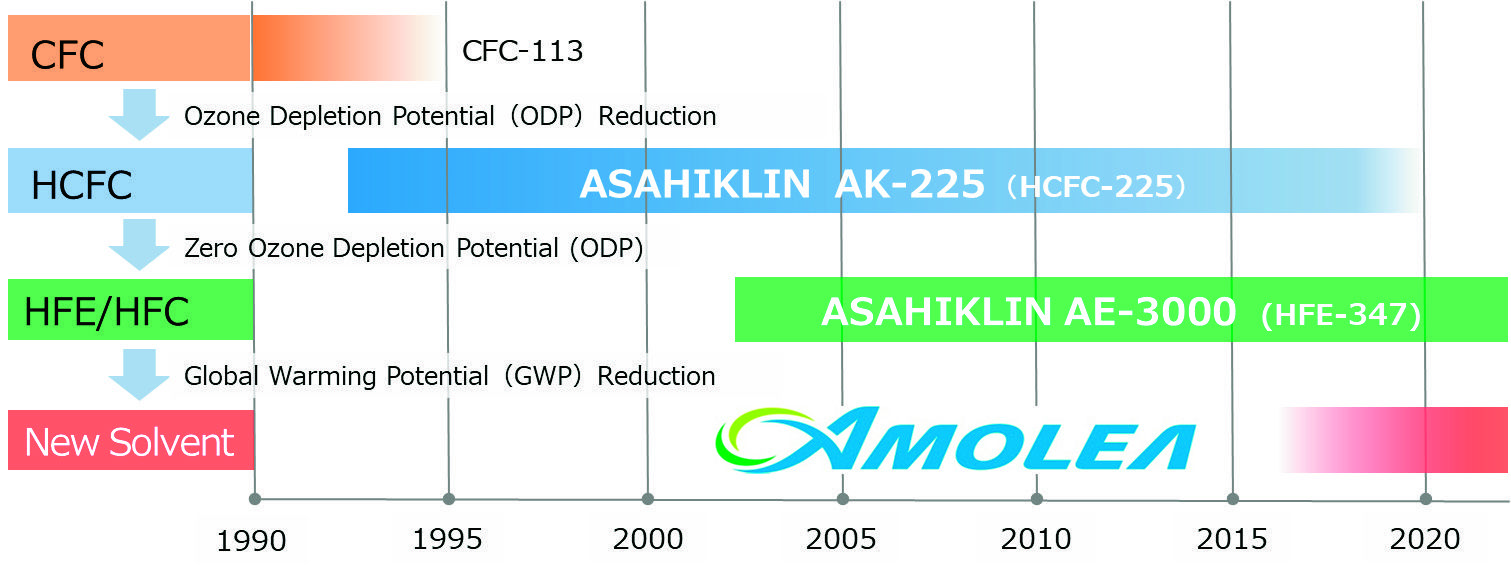 CFC

CFC-113

Ozone Depletion Potential（ODP）Reduction

HCFC

ASAHIKLIN AK-225（HCFC-225）

Zero Ozone Depletion Potential (ODP)

HFE/HFC

ASAHIKLIN AE-3000 (HFE-347)

Global Warming Potential（GWP）Reduction

New Solvent

AMOLEA

1990 1995 2000 2005 2010 2015 2020